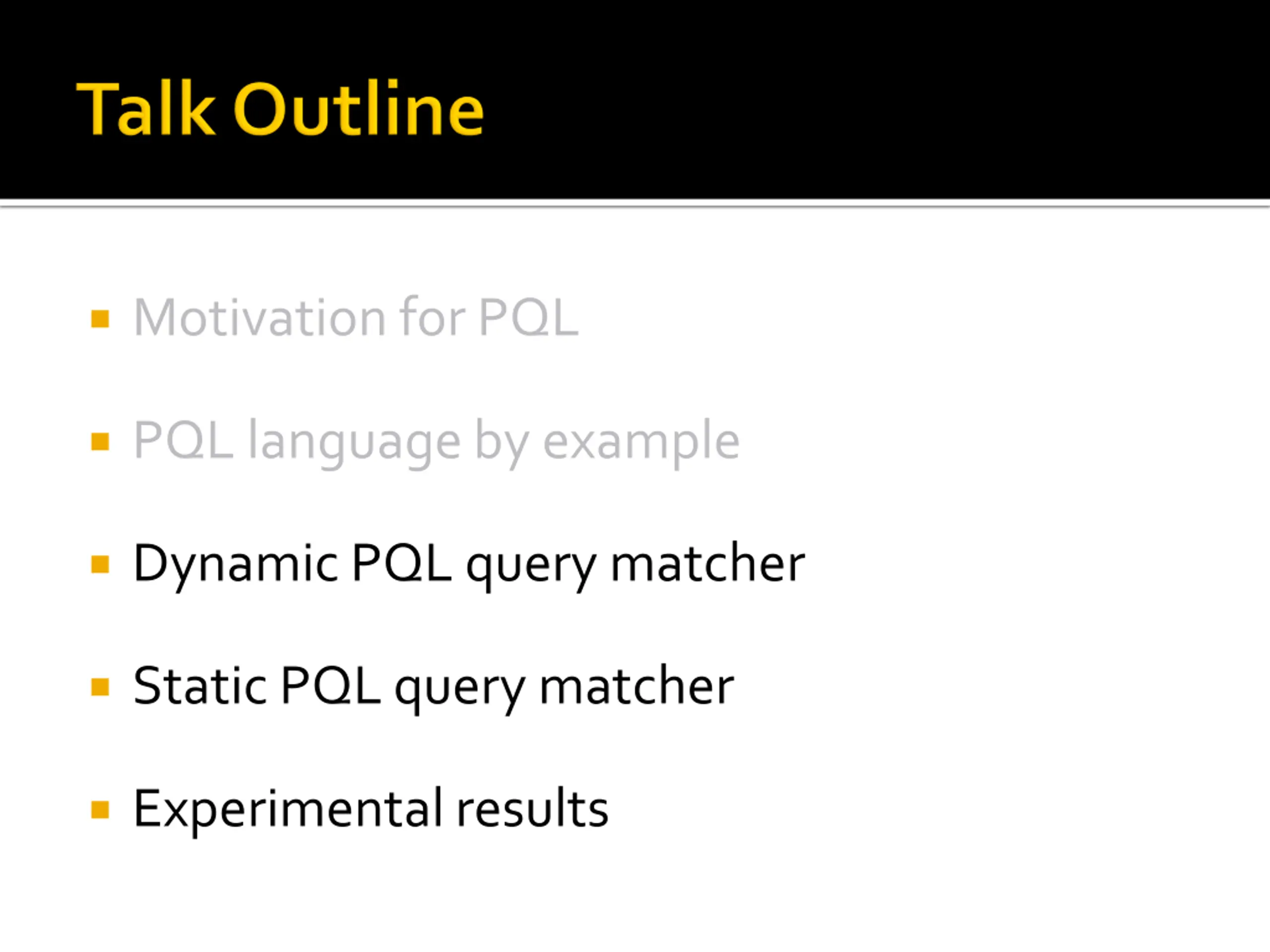 Talk Outline

- Motivation for PQL
- PQL language by example
- Dynamic PQL query matcher
- Static PQL query matcher
- Experimental results